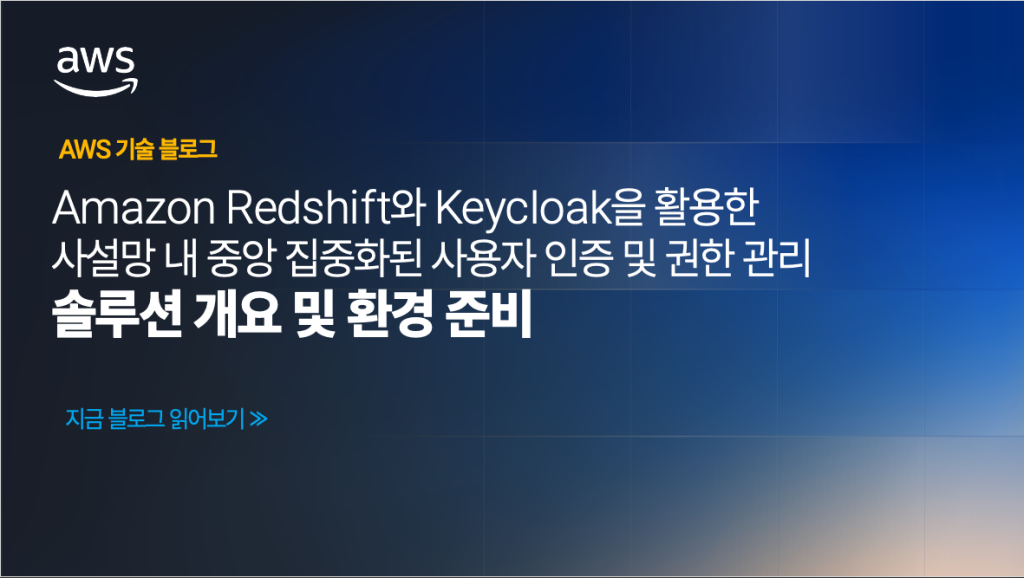 aws

AWS 기술 블로그

Amazon Redshift와 Keycloak을 활용한 사설망 내 중앙 집중화된 사용자 인증 및 권한 관리

솔루션 개요 및 환경 준비

지금 블로그 읽어보기 ≫